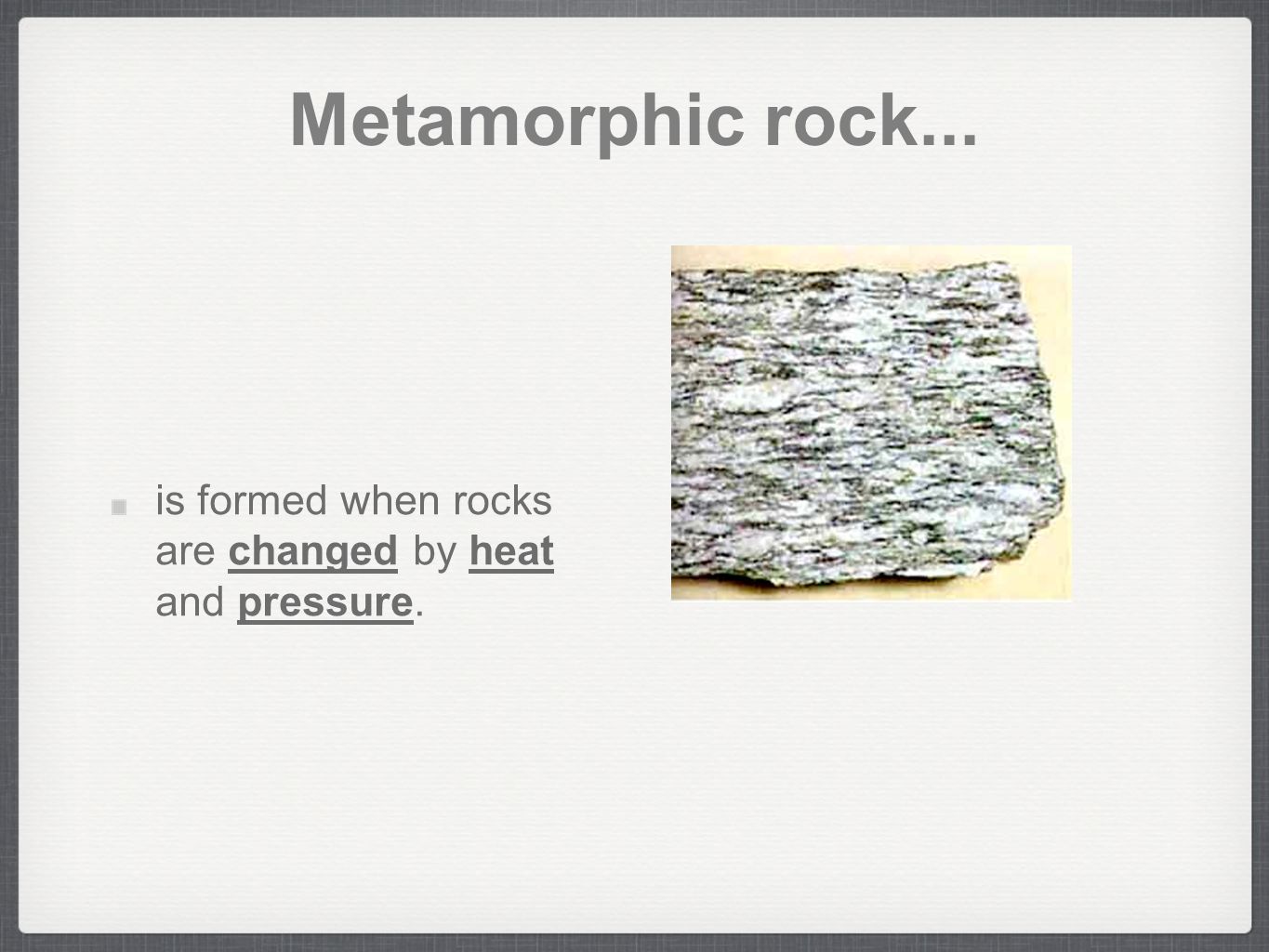 Metamorphic rock...

is formed when rocks are changed by heat and pressure.